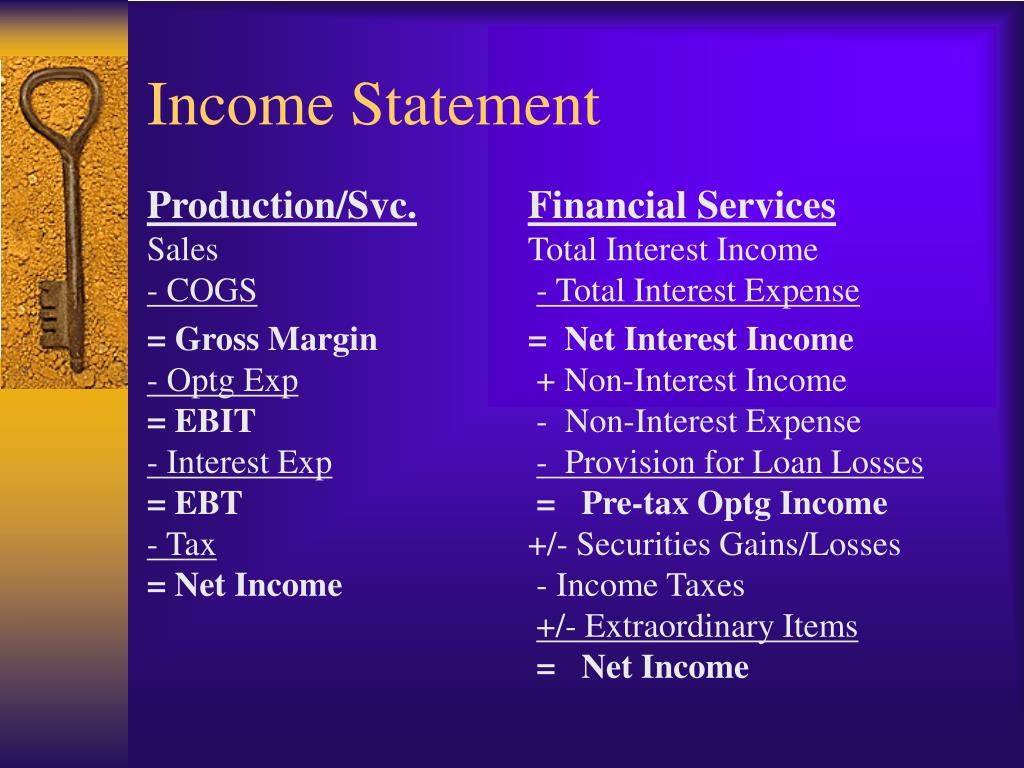 Income Statement

Production/Svc.
Sales
- COGS
= Gross Margin
- Optg Exp
= EBIT
- Interest Exp
= EBT
- Tax
= Net Income

Financial Services
Total Interest Income
- Total Interest Expense
= Net Interest Income
+ Non-Interest Income
- Non-Interest Expense
- Provision for Loan Losses
= Pre-tax Optg Income
+/- Securities Gains/Losses
- Income Taxes
+/- Extraordinary Items
= Net Income